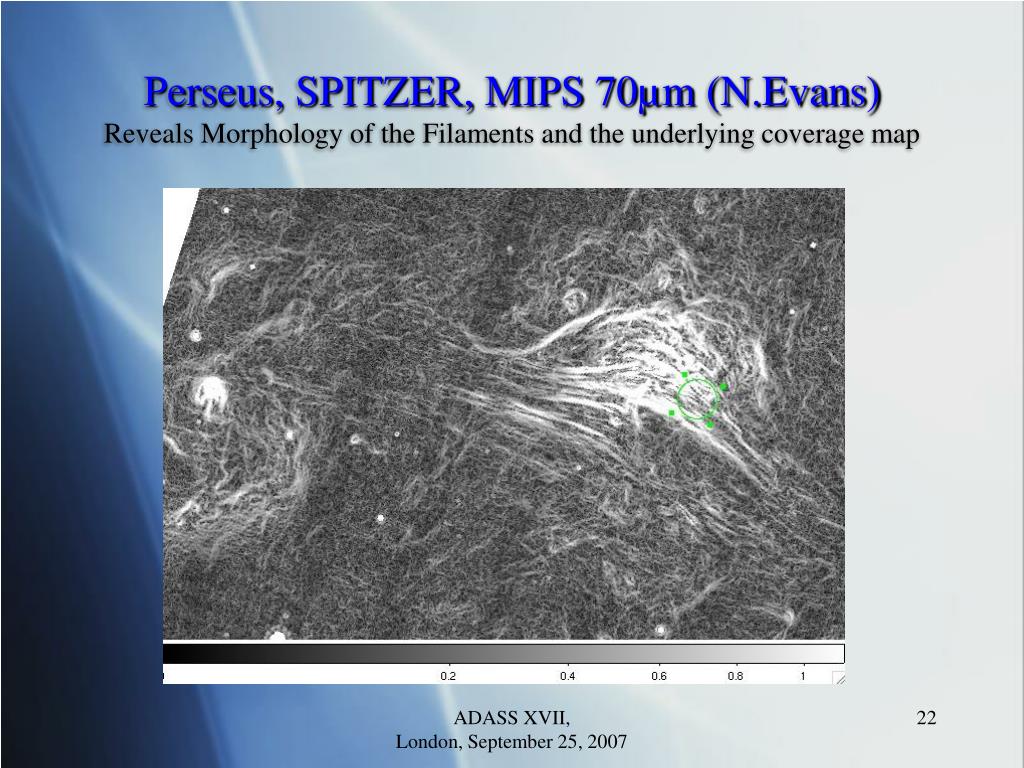 Perseus, SPITZER, MIPS 70µm (N.Evans)
Reveals Morphology of the Filaments and the underlying coverage map

0.2 0.4 0.6 0.8 1

ADASS XVII,
London, September 25, 2007

22